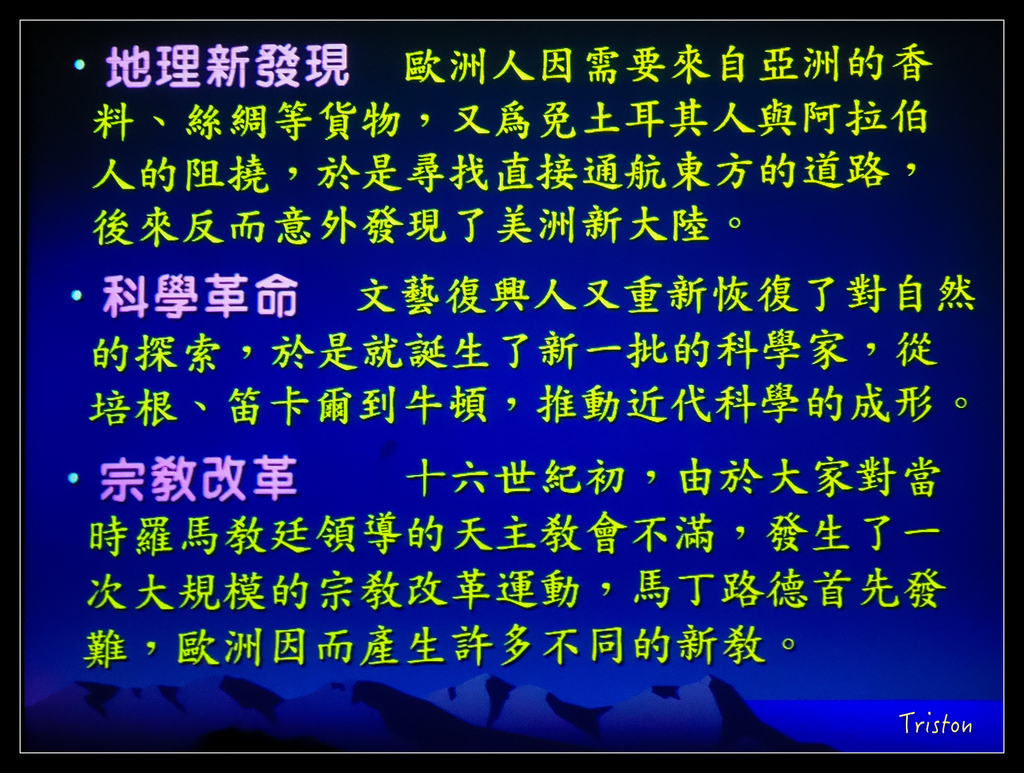 • 地理新發現　歐洲人因需要來自亞洲的香料、絲綢等貨物，又爲免土耳其人與阿拉伯人的阻撓，於是尋找直接通航東方的道路，後來反而意外發現了美洲新大陸。

• 科學革命　文藝復興人又重新恢復了對自然的探索，於是就誕生了新一批的科學家，從培根、笛卡爾到牛頓，推動近代科學的成形。

• 宗教改革　十六世紀初，由於大家對當時羅馬教廷領導的天主教會不滿，發生了一次大規模的宗教改革運動，馬丁路德首先發難，歐洲因而產生許多不同的新教。

Triston